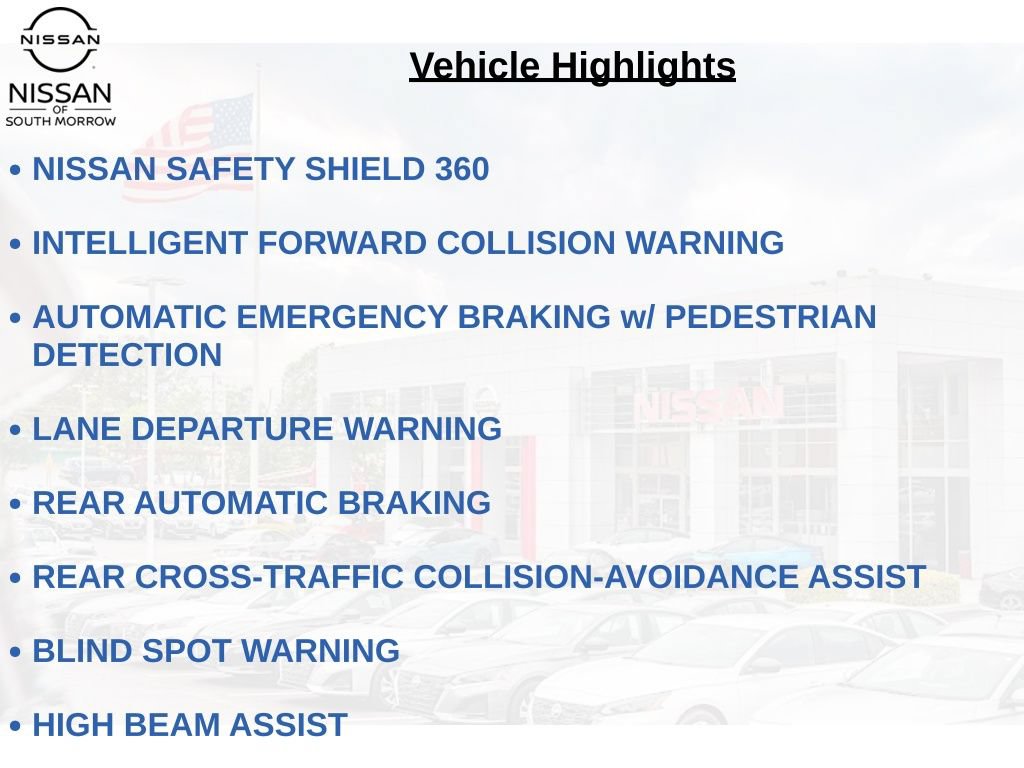 NISSAN

NISSAN
OF
SOUTH MORROW

Vehicle Highlights

• NISSAN SAFETY SHIELD 360

• INTELLIGENT FORWARD COLLISION WARNING

• AUTOMATIC EMERGENCY BRAKING w/ PEDESTRIAN DETECTION

• LANE DEPARTURE WARNING

• REAR AUTOMATIC BRAKING

• REAR CROSS-TRAFFIC COLLISION-AVOIDANCE ASSIST

• BLIND SPOT WARNING

• HIGH BEAM ASSIST

NISSAN